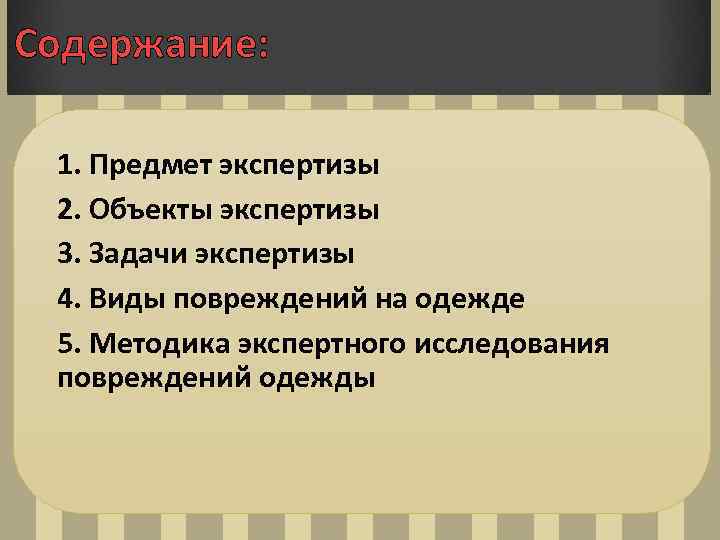 Содержание:

1. Предмет экспертизы

2. Объекты экспертизы

3. Задачи экспертизы

4. Виды повреждений на одежде

5. Методика экспертного исследования повреждений одежды